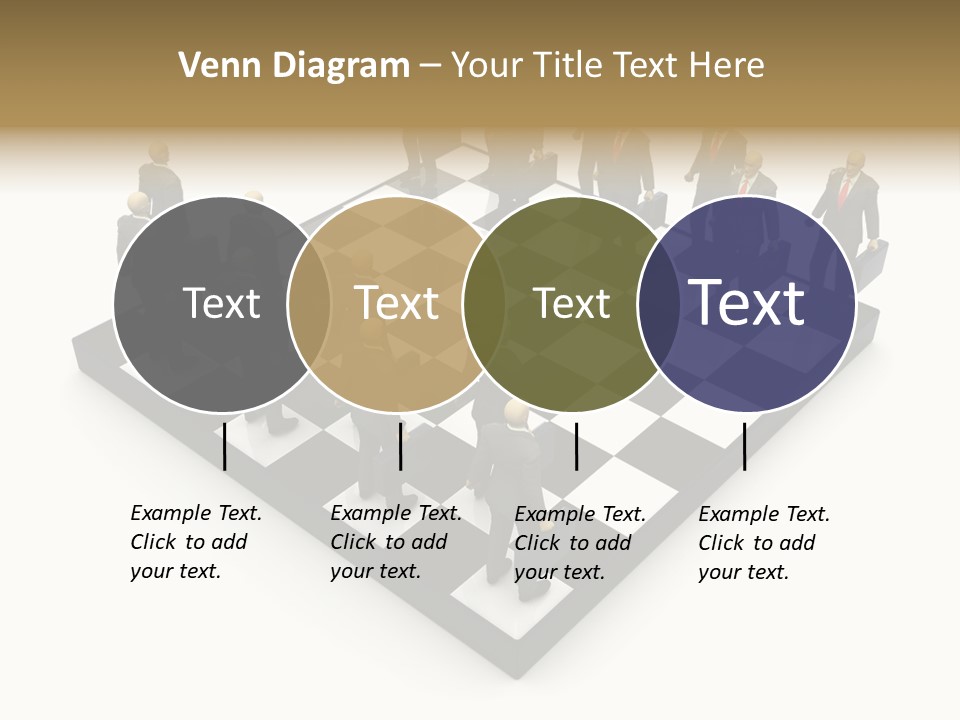 Venn Diagram – Your Title Text Here

Text

Text

Text

Text

Example Text. Click to add your text.

Example Text. Click to add your text.

Example Text. Click to add your text.

Example Text. Click to add your text.